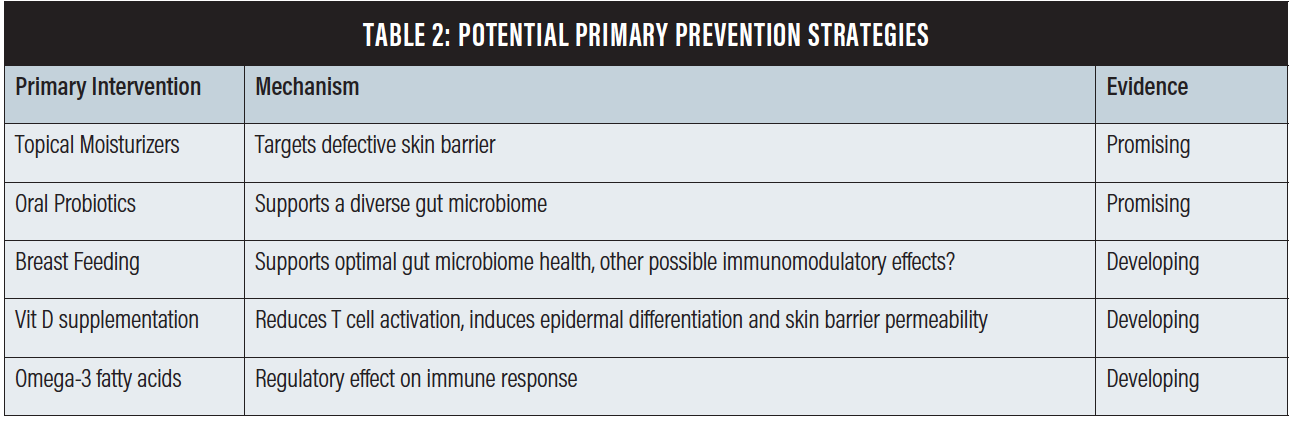 TABLE 2: POTENTIAL PRIMARY PREVENTION STRATEGIES

| Primary Intervention | Mechanism | Evidence |
|---|---|---|
| Topical Moisturizers | Targets defective skin barrier | Promising |
| Oral Probiotics | Supports a diverse gut microbiome | Promising |
| Breast Feeding | Supports optimal gut microbiome health, other possible immunomodulatory effects? | Developing |
| Vit D supplementation | Reduces T cell activation, induces epidermal differentiation and skin barrier permeability | Developing |
| Omega-3 fatty acids | Regulatory effect on immune response | Developing |